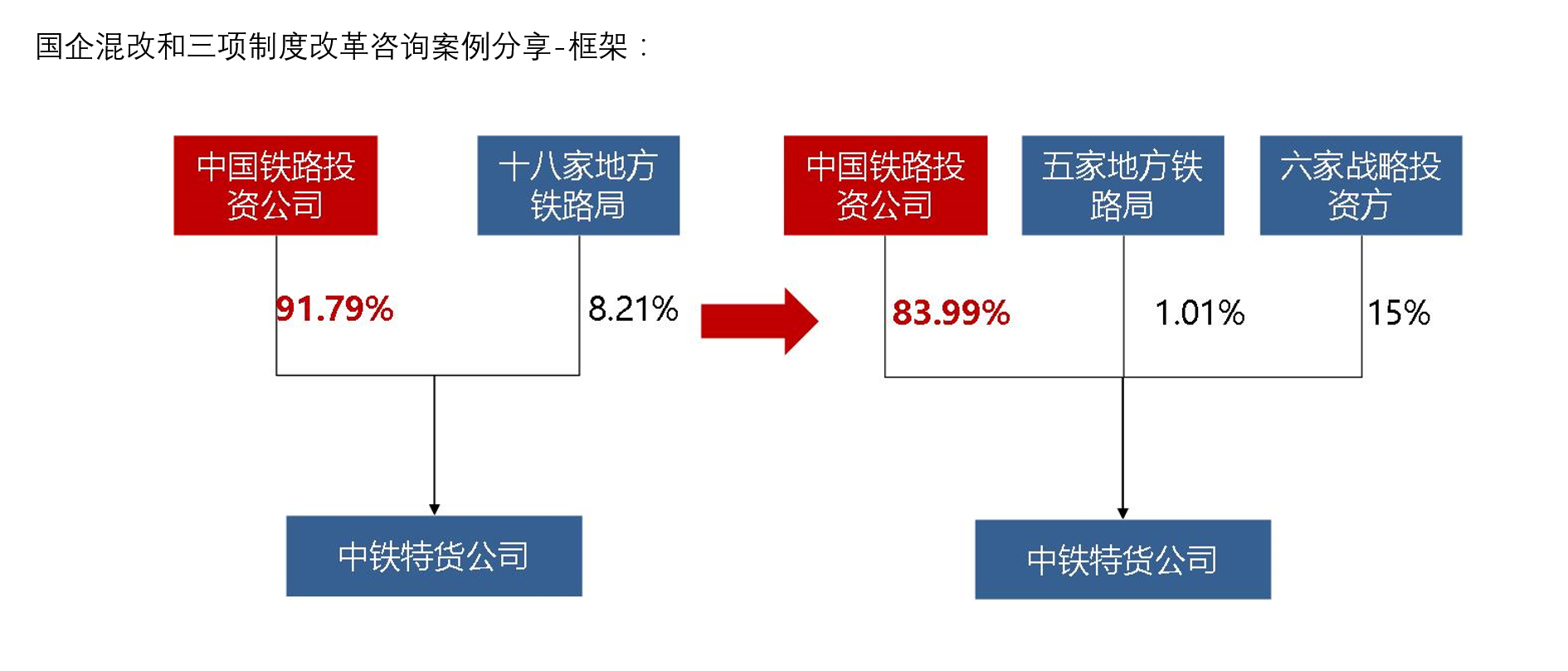 国企混改和三项制度改革咨询案例分享-框架：

中国铁路投资公司

十八家地方铁路局

91.79%

8.21%

中铁特货公司

中国铁路投资公司

五家地方铁路局

六家战略投资方

83.99%

1.01%

15%

中铁特货公司